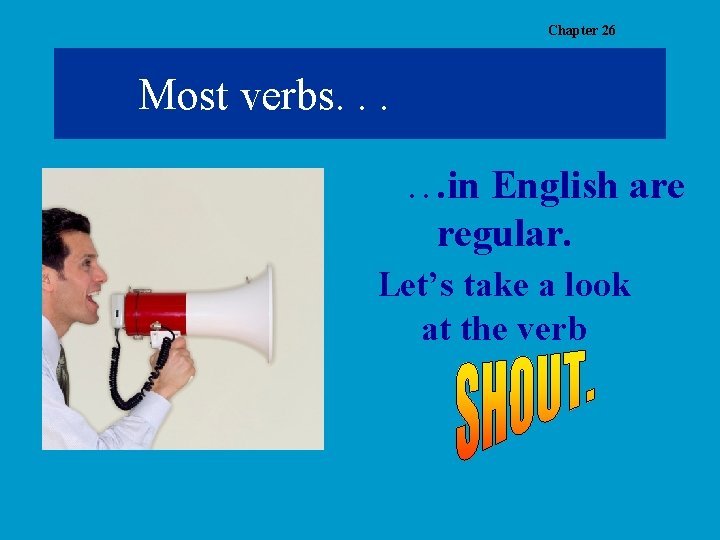 Chapter 26

Most verbs. . .

….in English are regular.

Let’s take a look at the verb

SHOUT.